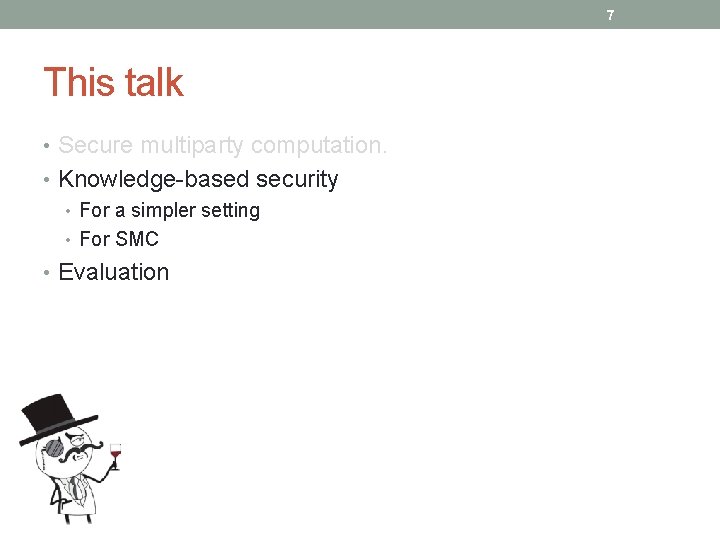 7

This talk

• Secure multiparty computation.
• Knowledge-based security
  • For a simpler setting
  • For SMC
• Evaluation